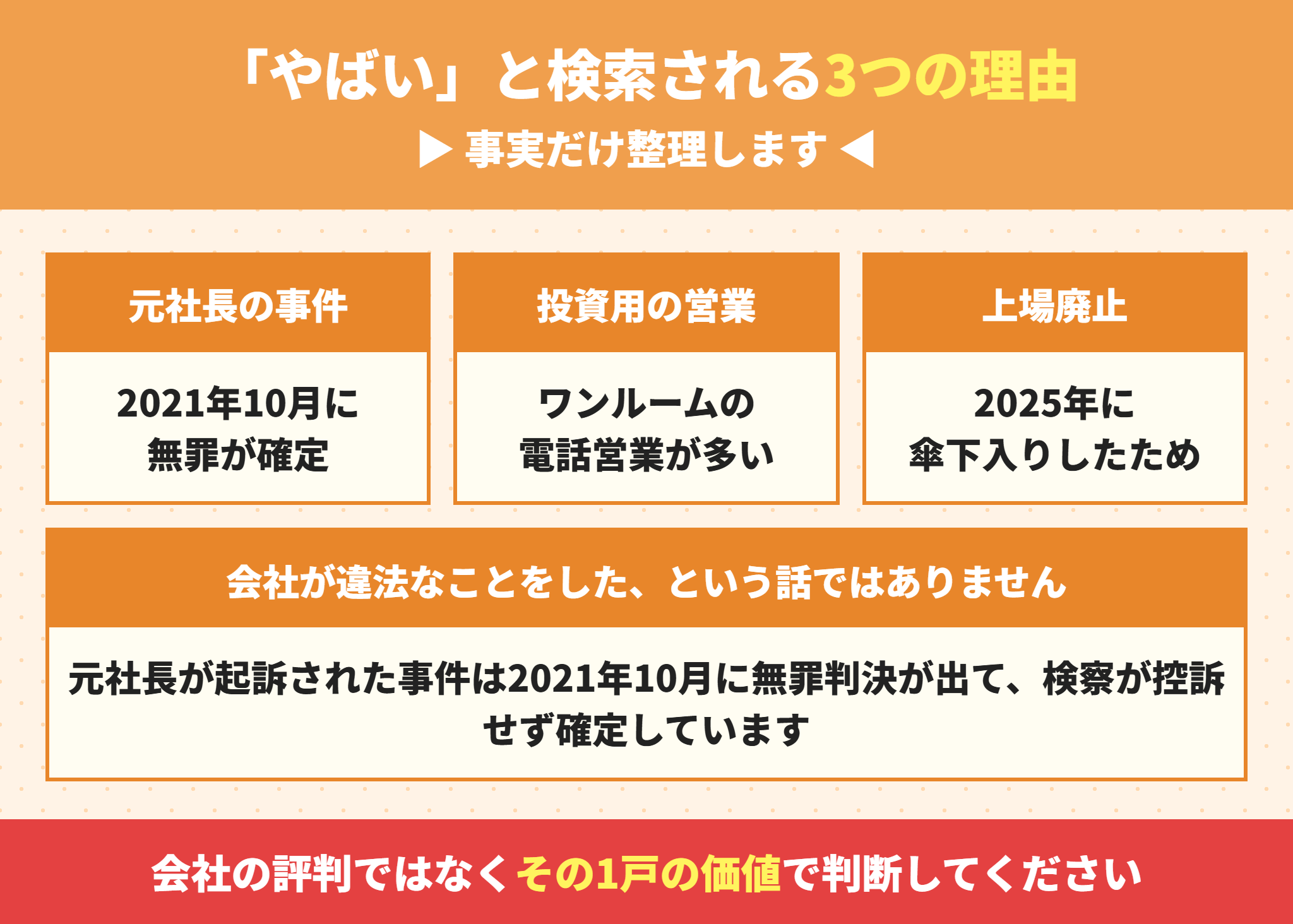 「やばい」と検索される3つの理由

▶ 事実だけ整理します ◀

元社長の事件

2021年10月に無罪が確定

投資用の営業

ワンルームの電話営業が多い

上場廃止

2025年に傘下入りしたため

会社が違法なことをした、という話ではありません

元社長が起訴された事件は2021年10月に無罪判決が出て、検察が控訴せず確定しています

会社の評判ではなくその1戸の価値で判断してください